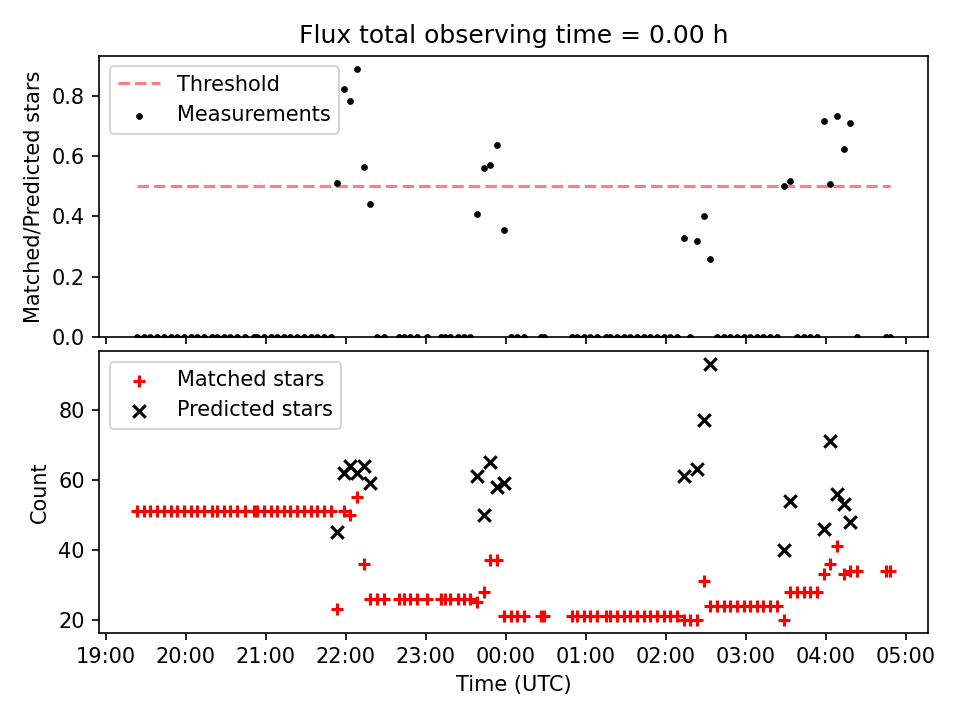 Flux total observing time = 0.00 h

Threshold
Measurements

Matched/Predicted stars

0.8
0.6
0.4
0.2
0.0

Matched stars
Predicted stars

Count

80
60
40
20

19:00 20:00 21:00 22:00 23:00 00:00 01:00 02:00 03:00 04:00 05:00

Time (UTC)